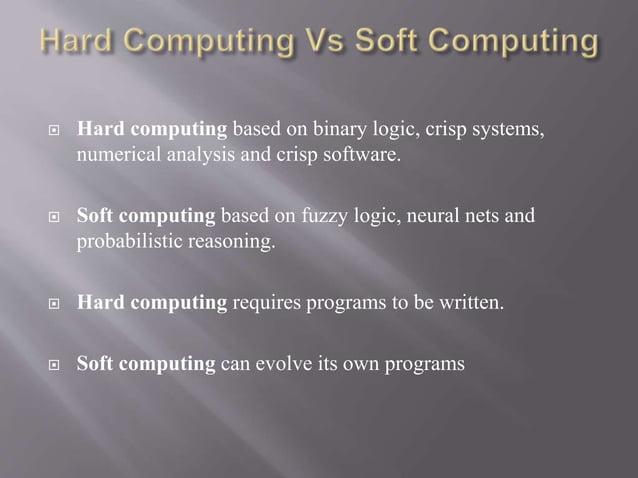 Hard Computing Vs Soft Computing

Hard computing based on binary logic, crisp systems, numerical analysis and crisp software.

Soft computing based on fuzzy logic, neural nets and probabilistic reasoning.

Hard computing requires programs to be written.

Soft computing can evolve its own programs